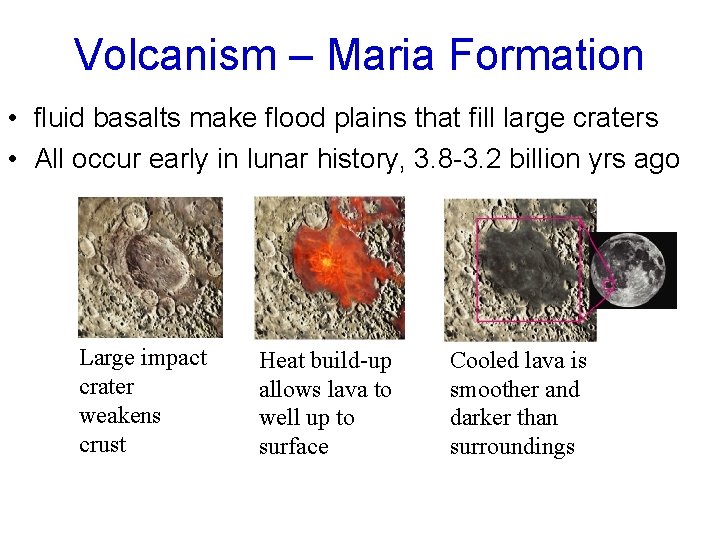 Volcanism – Maria Formation

• fluid basalts make flood plains that fill large craters
• All occur early in lunar history, 3.8-3.2 billion yrs ago

Large impact crater weakens crust

Heat build-up allows lava to well up to surface

Cooled lava is smoother and darker than surroundings